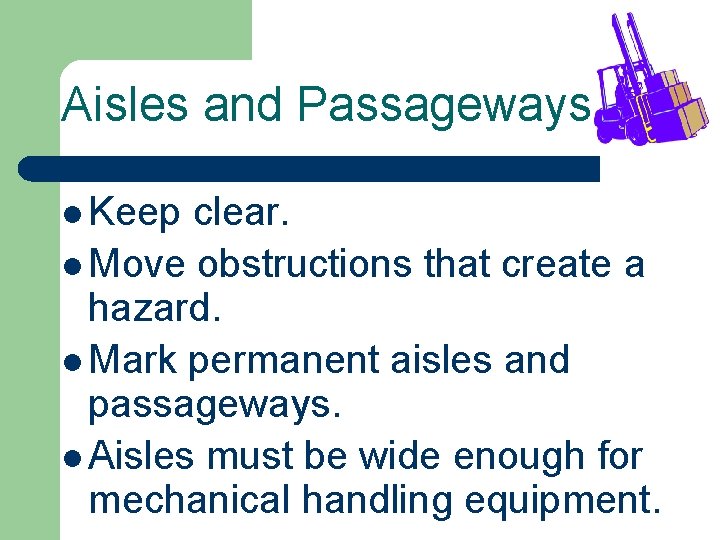 Aisles and Passageways

- Keep clear.
- Move obstructions that create a hazard.
- Mark permanent aisles and passageways.
- Aisles must be wide enough for mechanical handling equipment.